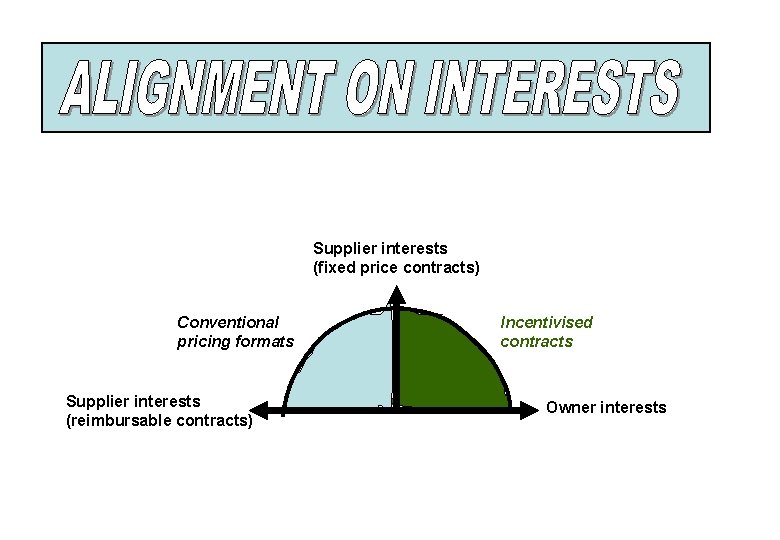 ALIGNMENT ON INTERESTS

Supplier interests
(fixed price contracts)

Conventional
pricing formats

Incentivised
contracts

Supplier interests
(reimbursable contracts)

Owner interests